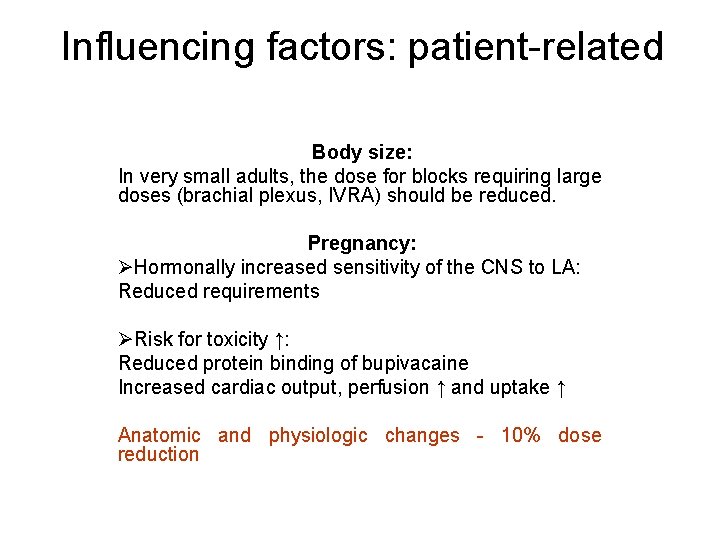 Influencing factors: patient-related

Body size:

In very small adults, the dose for blocks requiring large doses (brachial plexus, IVRA) should be reduced.

Pregnancy:

➢Hormonally increased sensitivity of the CNS to LA:
Reduced requirements

➢Risk for toxicity ↑:
Reduced protein binding of bupivacaine
Increased cardiac output, perfusion ↑ and uptake ↑

Anatomic and physiologic changes - 10% dose reduction